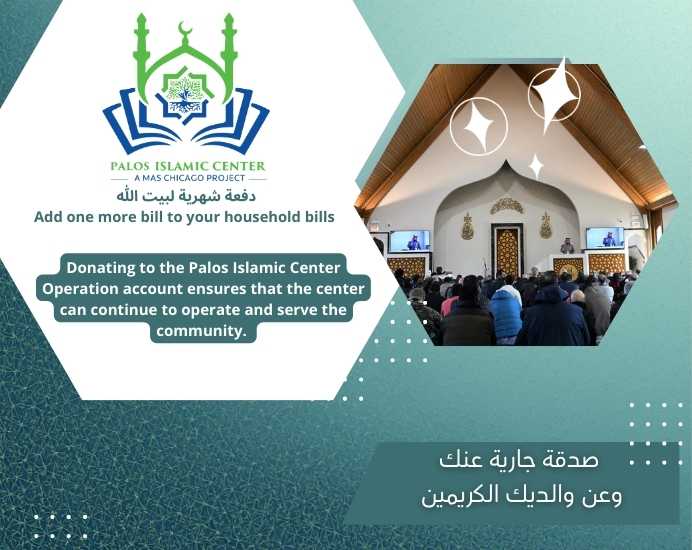 PALOS ISLAMIC CENTER
A MAS CHICAGO PROJECT
دفعة شهرية لبيت الله
Add one more bill to your household bills

Donating to the Palos Islamic Center Operation account ensures that the center can continue to operate and serve the community.

صدقة جارية عنك
وعن والديك الكريمين